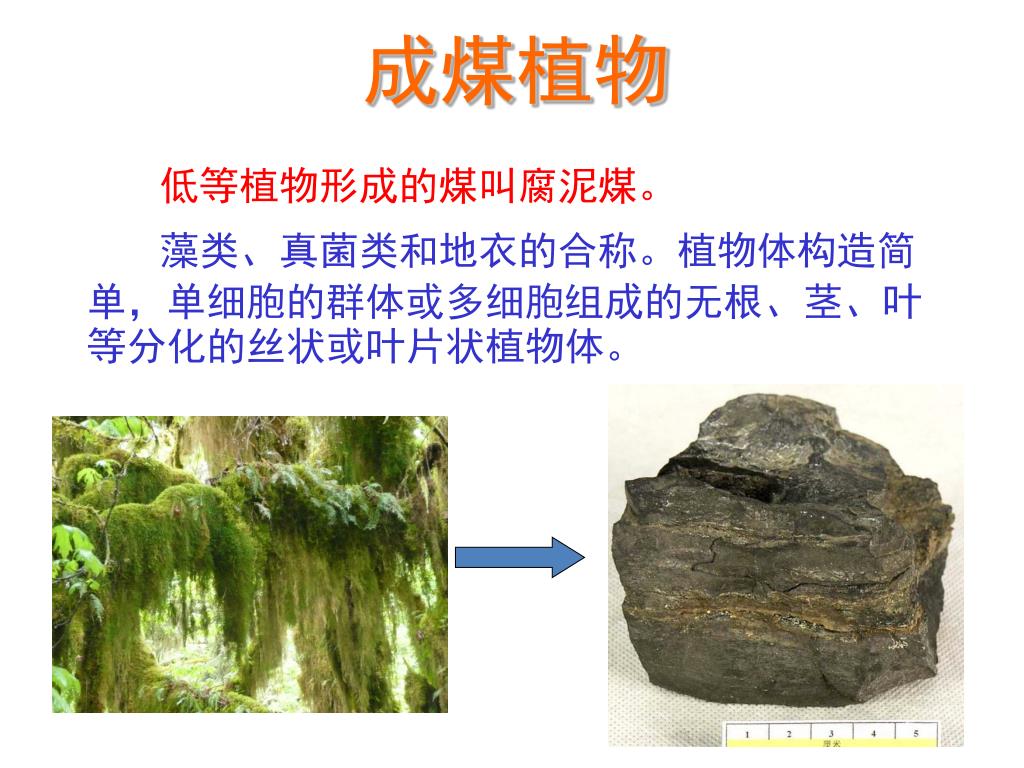 成煤植物

低等植物形成的煤叫腐泥煤。

藻类、真菌类和地衣的合称。植物体构造简单，单细胞的群体或多细胞组成的无根、茎、叶等分化的丝状或叶片状植物体。

1 2 3 4 5
厘米